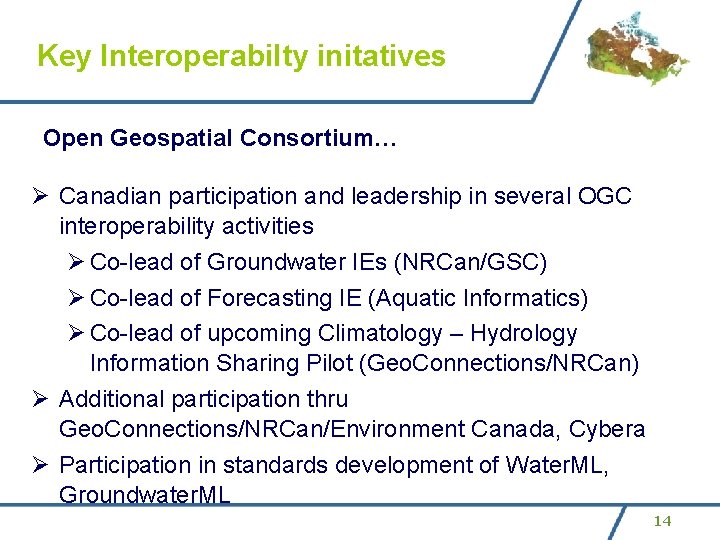 Key Interoperabilty initatives

Open Geospatial Consortium…

➢ Canadian participation and leadership in several OGC interoperability activities

➢ Co-lead of Groundwater IEs (NRCan/GSC)

➢ Co-lead of Forecasting IE (Aquatic Informatics)

➢ Co-lead of upcoming Climatology – Hydrology Information Sharing Pilot (GeoConnections/NRCan)

➢ Additional participation thru GeoConnections/NRCan/Environment Canada, Cybera

➢ Participation in standards development of WaterML, GroundwaterML

14